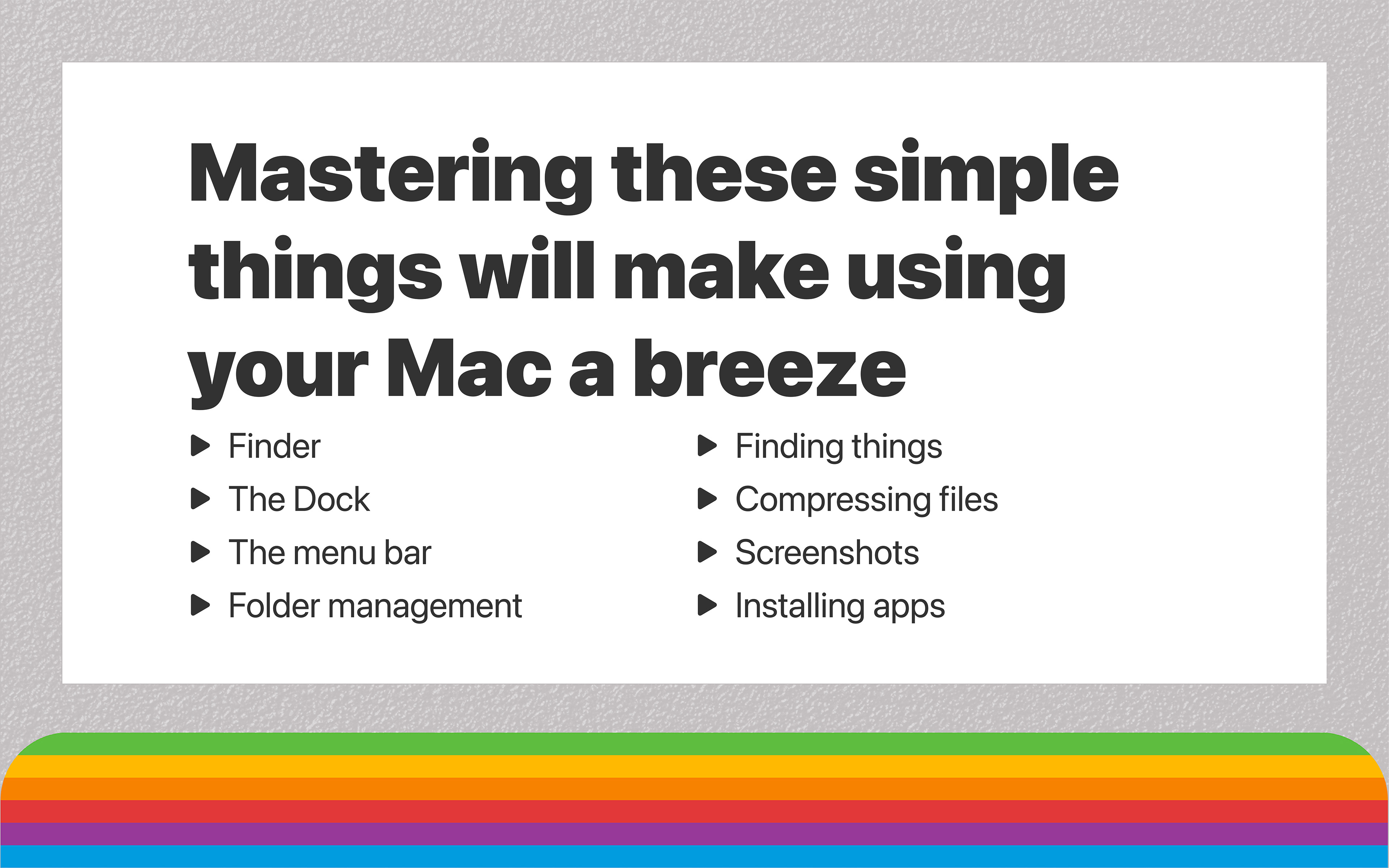 Mastering these simple things will make using your Mac a breeze

▶ Finder
▶ The Dock
▶ The menu bar
▶ Folder management

▶ Finding things
▶ Compressing files
▶ Screenshots
▶ Installing apps